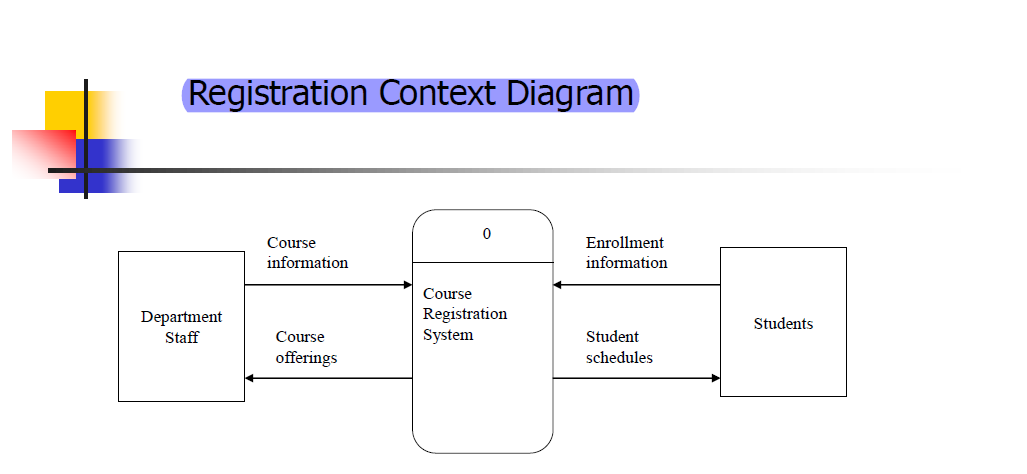 Registration Context Diagram

Department Staff

Course information

Course offerings

0

Course Registration System

Enrollment information

Student schedules

Students